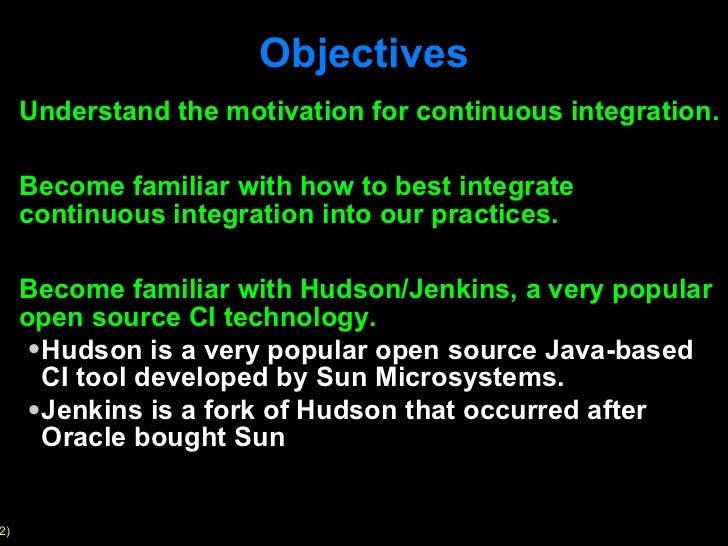 Objectives

Understand the motivation for continuous integration.

Become familiar with how to best integrate continuous integration into our practices.

Become familiar with Hudson/Jenkins, a very popular open source CI technology.

•Hudson is a very popular open source Java-based CI tool developed by Sun Microsystems.

•Jenkins is a fork of Hudson that occurred after Oracle bought Sun

2)